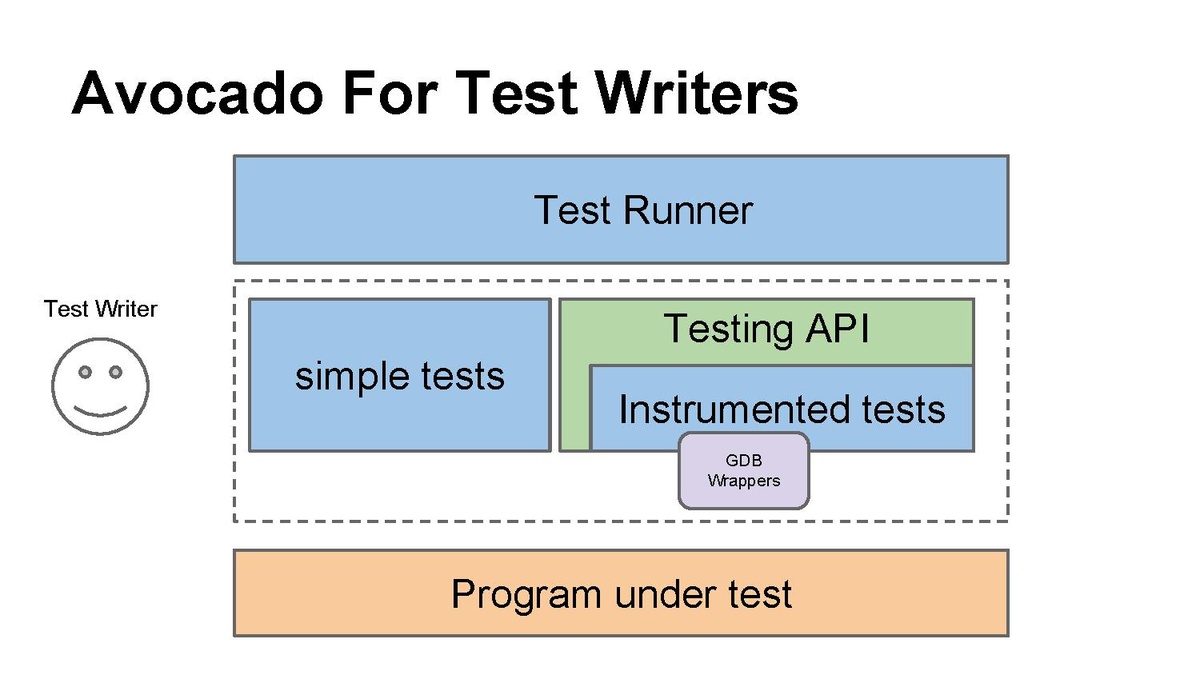 Avocado For Test Writers

Test Runner

Test Writer

simple tests

Testing API

Instrumented tests

GDB Wrappers

Program under test